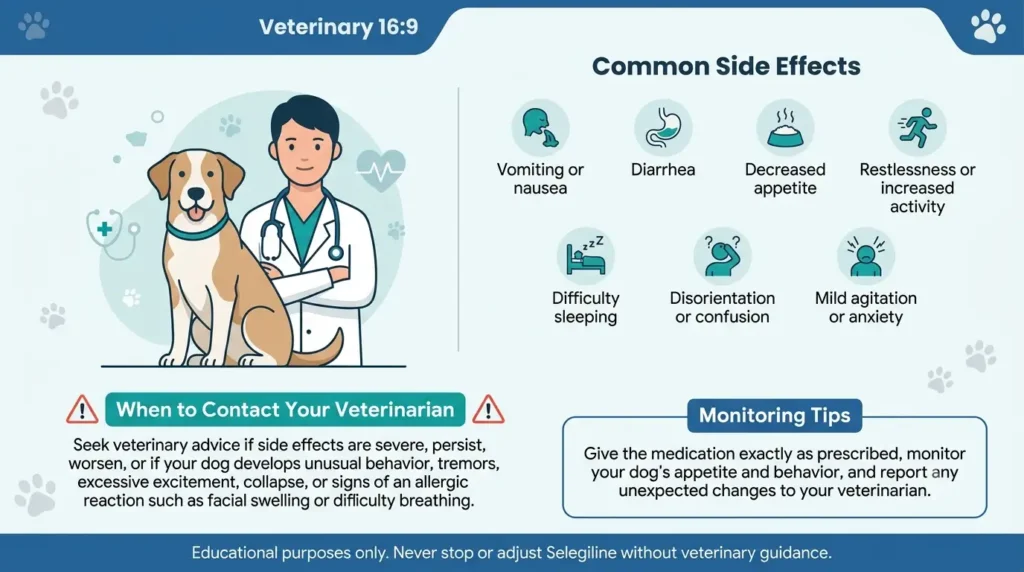 Veterinary 16:9

Common Side Effects

Vomiting or nausea

Diarrhea

Decreased appetite

Restlessness or increased activity

Difficulty sleeping

Disorientation or confusion

Mild agitation or anxiety

When to Contact Your Veterinarian

Seek veterinary advice if side effects are severe, persist, worsen, or if your dog develops unusual behavior, tremors, excessive excitement, collapse, or signs of an allergic reaction such as facial swelling or difficulty breathing.

Monitoring Tips

Give the medication exactly as prescribed, monitor your dog's appetite and behavior, and report any unexpected changes to your veterinarian.

Educational purposes only. Never stop or adjust Selegiline without veterinary guidance.